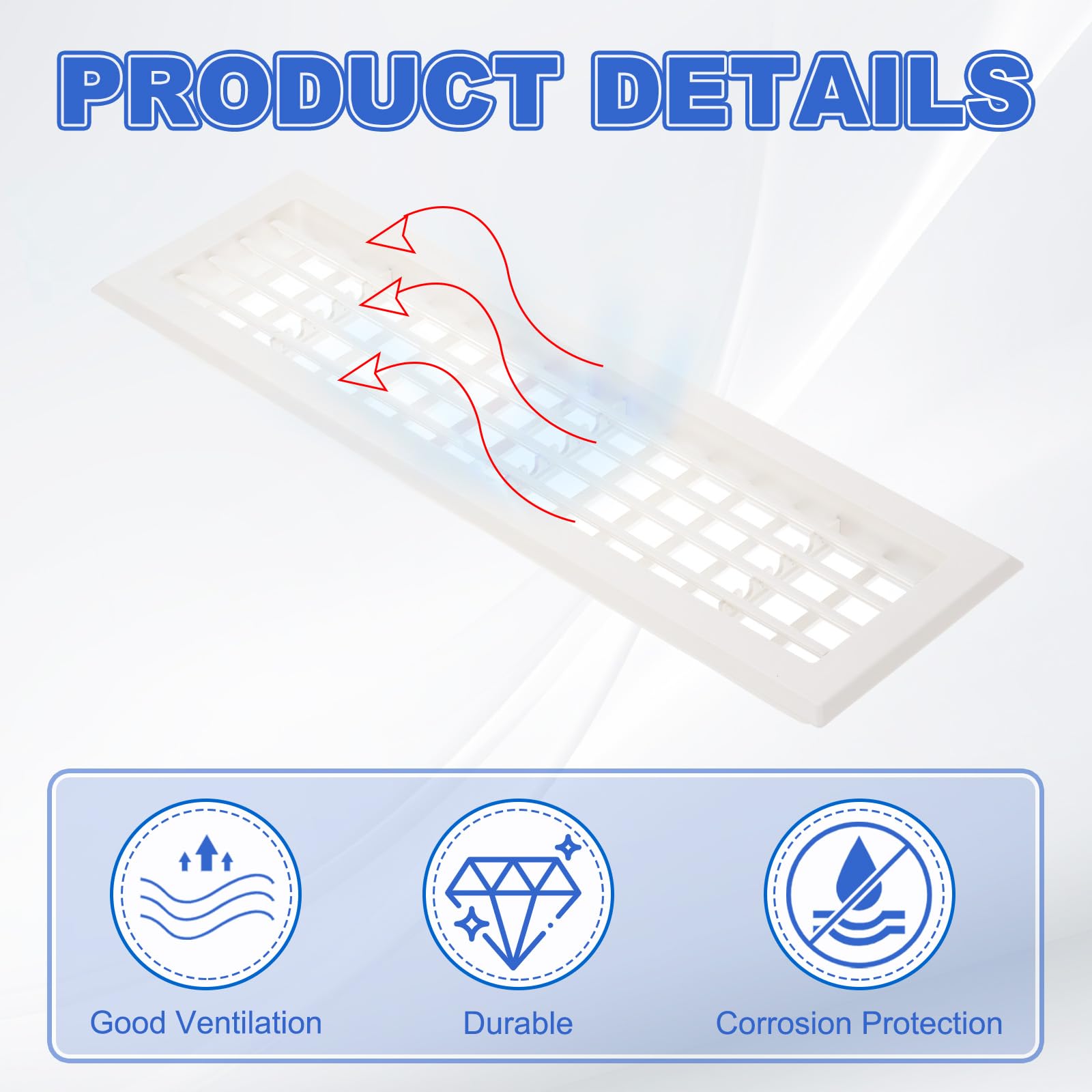 PRODUCT DETAILS

Good Ventilation

Durable

Corrosion Protection